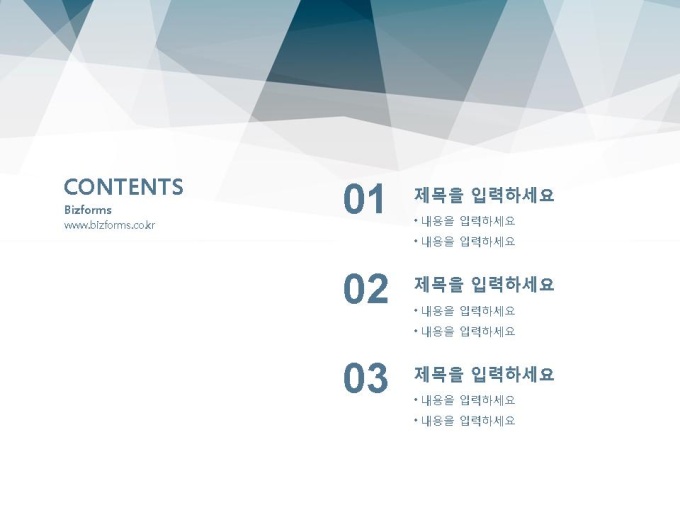 CONTENTS
Bizforms
www.bizforms.co.kr

01
제목을 입력하세요
• 내용을 입력하세요
• 내용을 입력하세요

02
제목을 입력하세요
• 내용을 입력하세요
• 내용을 입력하세요

03
제목을 입력하세요
• 내용을 입력하세요
• 내용을 입력하세요